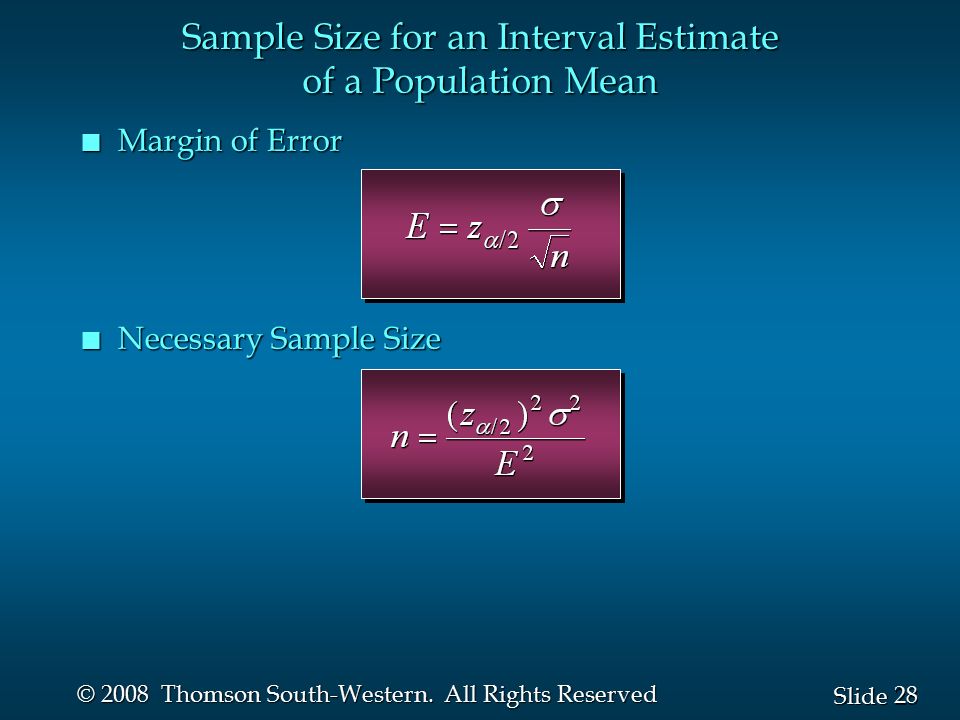 Sample Size for an Interval Estimate of a Population Mean

■ Margin of Error

$E = z_{\alpha/2} \frac{\sigma}{\sqrt{n}}$

■ Necessary Sample Size

$n = \frac{(z_{\alpha/2})^2 \sigma^2}{E^2}$

© 2008 Thomson South-Western. All Rights Reserved

Slide 28